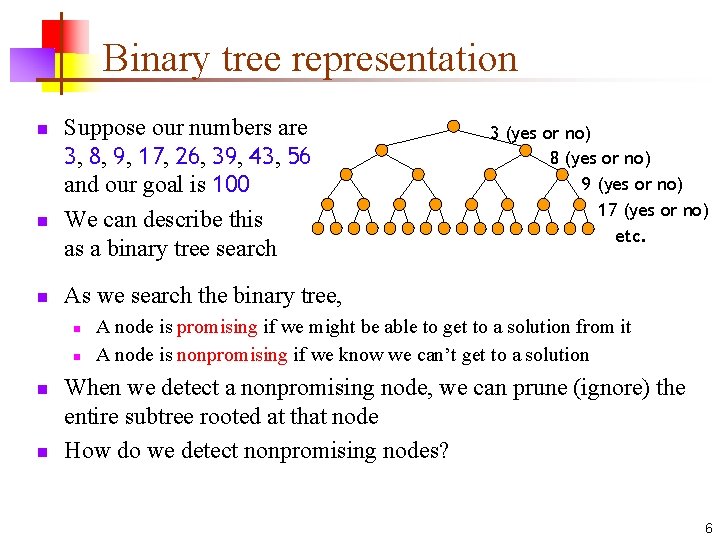 Binary tree representation

Suppose our numbers are 3, 8, 9, 17, 26, 39, 43, 56 and our goal is 100

We can describe this as a binary tree search

3 (yes or no)
8 (yes or no)
9 (yes or no)
17 (yes or no)
etc.

As we search the binary tree,

A node is promising if we might be able to get to a solution from it

A node is nonpromising if we know we can't get to a solution

When we detect a nonpromising node, we can prune (ignore) the entire subtree rooted at that node

How do we detect nonpromising nodes?

6